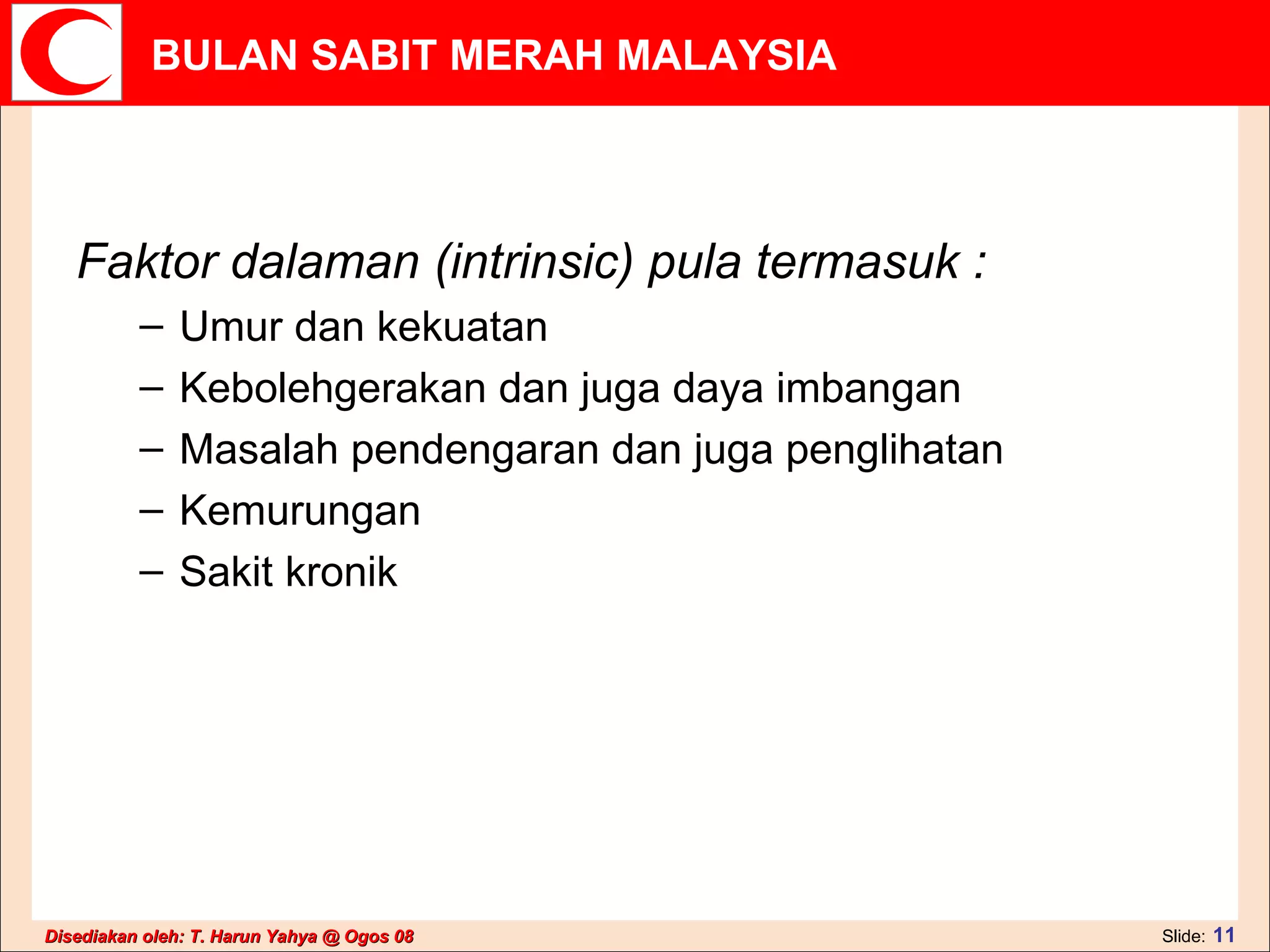 BULAN SABIT MERAH MALAYSIA

Faktor dalaman (intrinsic) pula termasuk :

– Umur dan kekuatan
– Kebolehgerakan dan juga daya imbangan
– Masalah pendengaran dan juga penglihatan
– Kemurungan
– Sakit kronik

Disediakan oleh: T. Harun Yahya @ Ogos 08

Slide: 11